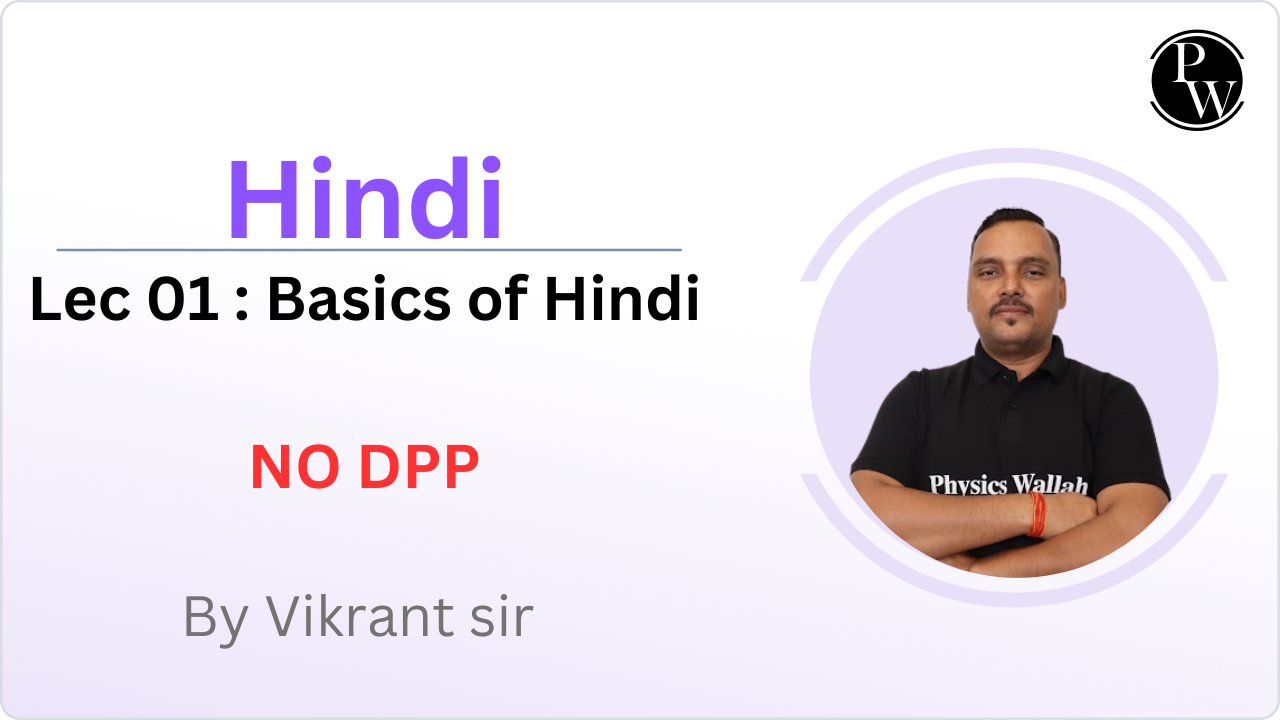 PW

Hindi

Lec 01 : Basics of Hindi

NO DPP

By Vikrant sir

Physics Wallah